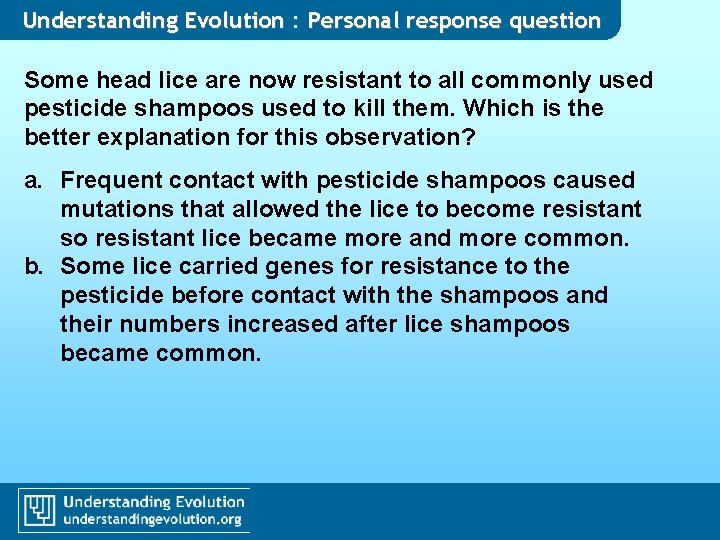 Understanding Evolution : Personal response question

Some head lice are now resistant to all commonly used pesticide shampoos used to kill them. Which is the better explanation for this observation?

a. Frequent contact with pesticide shampoos caused mutations that allowed the lice to become resistant so resistant lice became more and more common.
b. Some lice carried genes for resistance to the pesticide before contact with the shampoos and their numbers increased after lice shampoos became common.

Understanding Evolution
understandingevolution.org